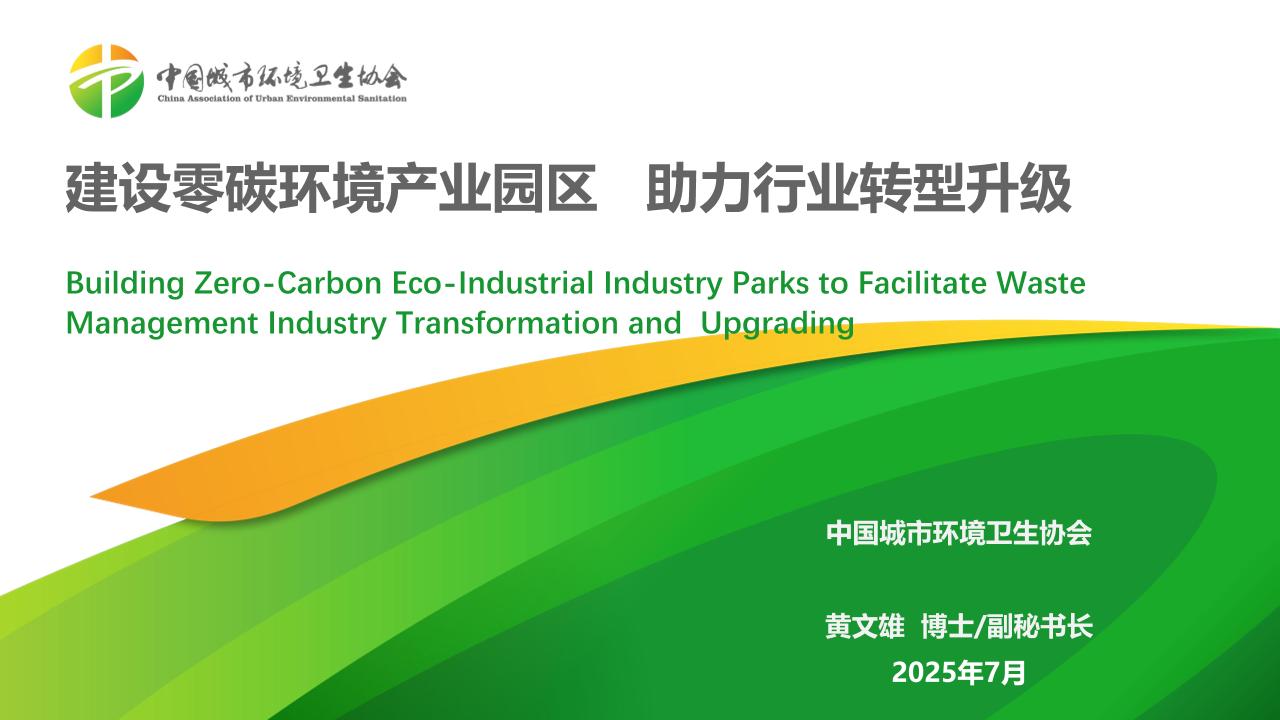 中国城市环境卫生协会
China Association of Urban Environmental Sanitation

建设零碳环境产业园区　助力行业转型升级

Building Zero-Carbon Eco-Industrial Industry Parks to Facilitate Waste Management Industry Transformation and Upgrading

中国城市环境卫生协会

黄文雄 博士/副秘书长
2025年7月